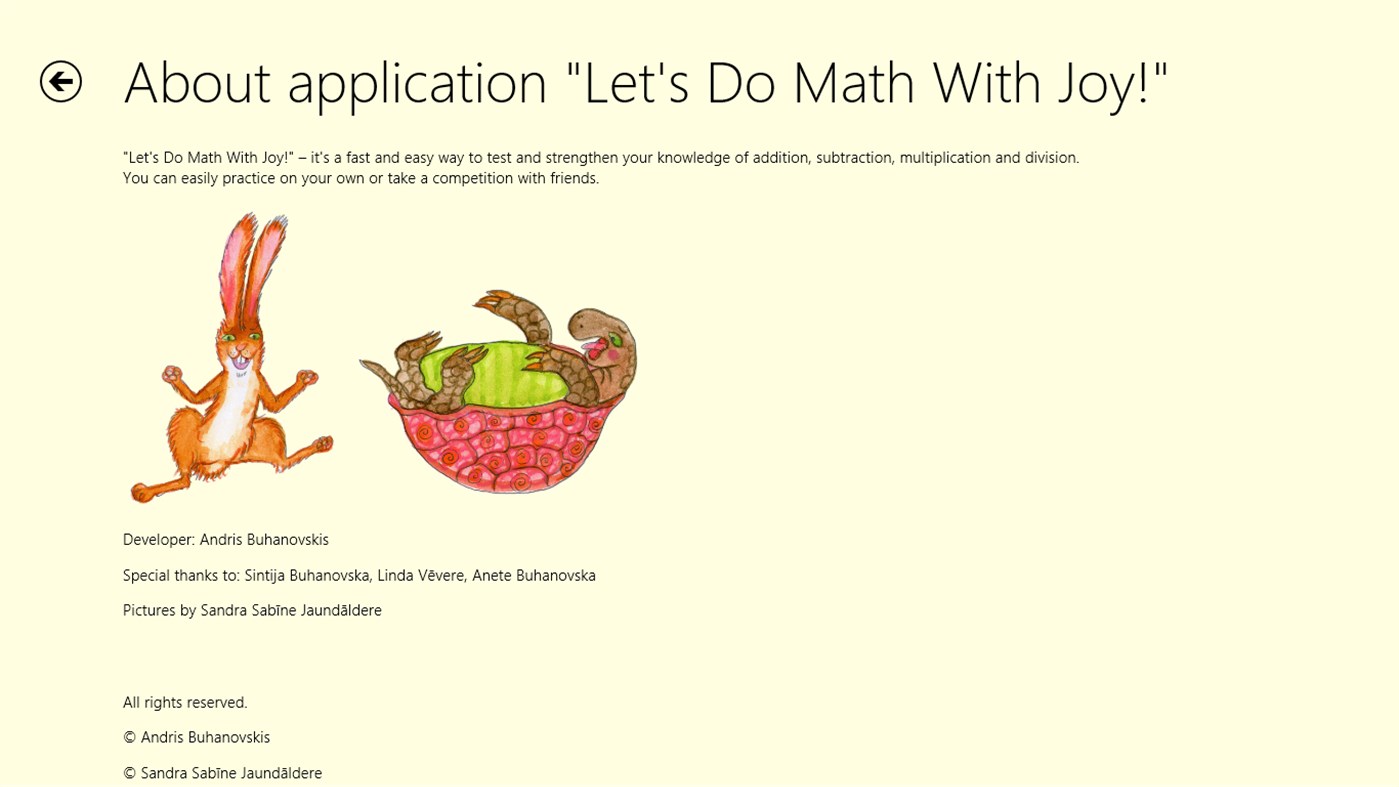 About application "Let's Do Math With Joy!"

"Let's Do Math With Joy!" – it's a fast and easy way to test and strengthen your knowledge of addition, subtraction, multiplication and division.
You can easily practice on your own or take a competition with friends.

Developer: Andris Buhanovskis

Special thanks to: Sintija Buhanovska, Linda Vēvere, Anete Buhanovska

Pictures by Sandra Sabīne Jaundāldere

All rights reserved.

© Andris Buhanovskis

© Sandra Sabīne Jaundāldere